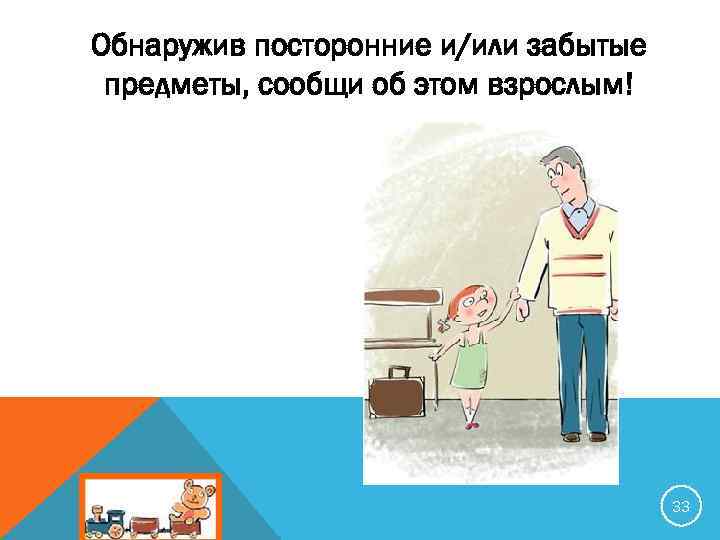 Обнаружив посторонние и/или забытые предметы, сообщи об этом взрослым!

33